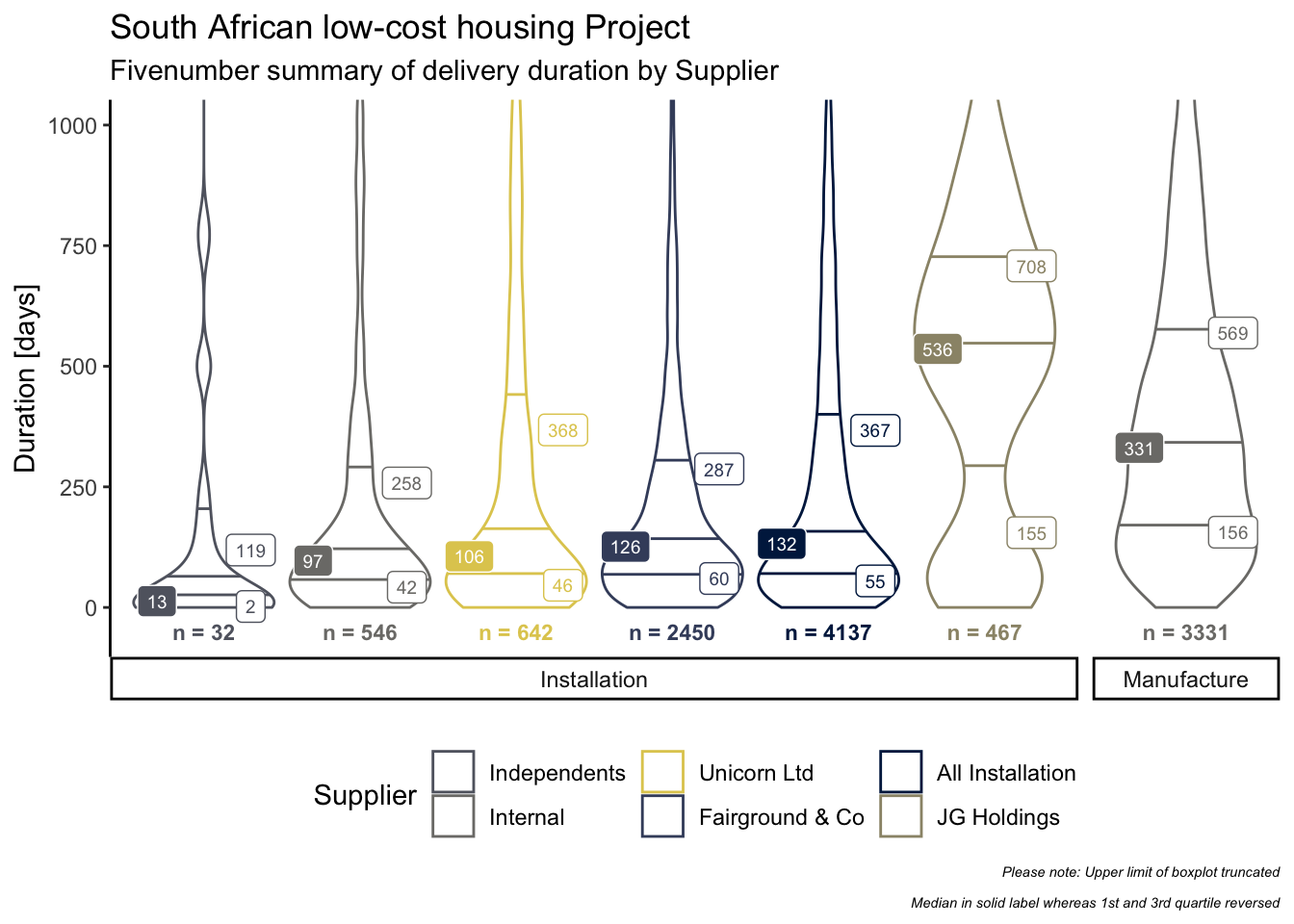 South African low-cost housing Project

Fivenumber summary of delivery duration by Supplier

Duration [days]

1000
750
500
250
0

119
13
2
n = 32

258
97
42
n = 546

368
106
46
n = 642

287
126
60
n = 2450

367
132
55
n = 4137

708
536
155
n = 467

569
331
156
n = 3331

Installation

Manufacture

Supplier

Independents
Internal
Unicorn Ltd
Fairground & Co
All Installation
JG Holdings

Please note: Upper limit of boxplot truncated

Median in solid label whereas 1st and 3rd quartile reversed